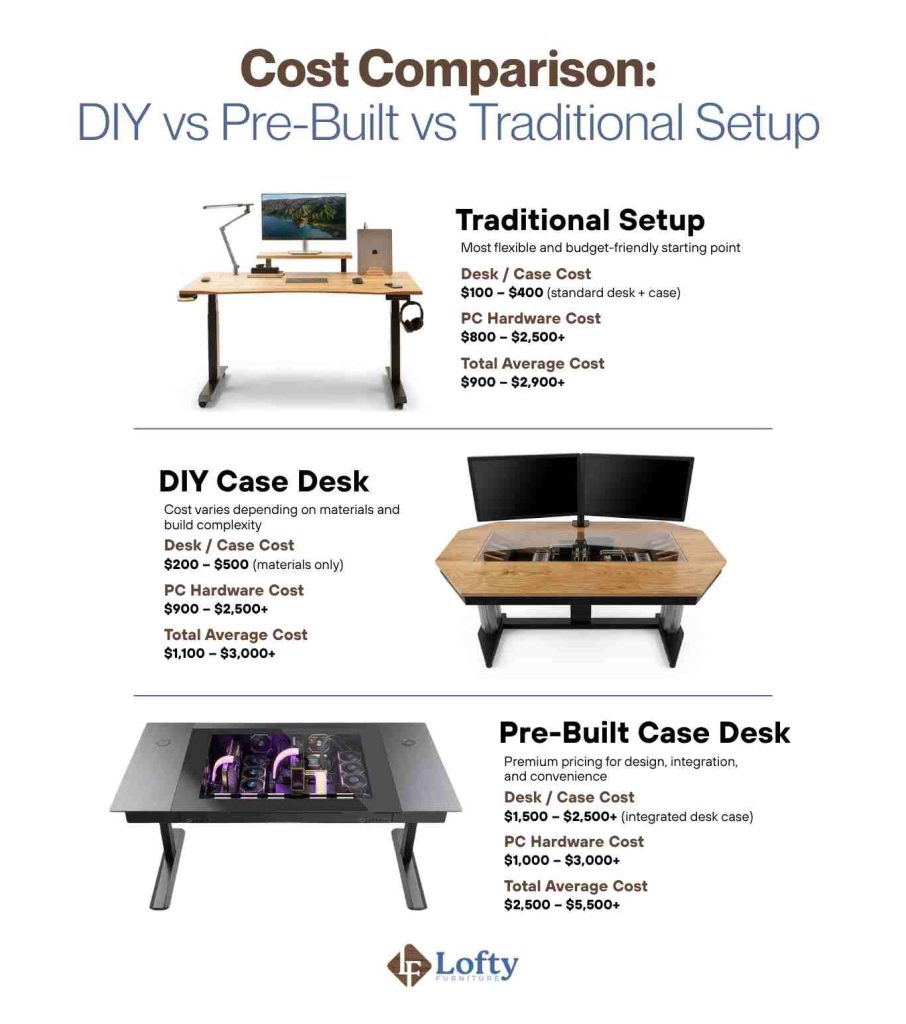 Cost Comparison:
DIY vs Pre-Built vs Traditional Setup

Traditional Setup
Most flexible and budget-friendly starting point

Desk / Case Cost
$100 – $400 (standard desk + case)

PC Hardware Cost
$800 – $2,500+

Total Average Cost
$900 – $2,900+

DIY Case Desk
Cost varies depending on materials and build complexity

Desk / Case Cost
$200 – $500 (materials only)

PC Hardware Cost
$900 – $2,500+

Total Average Cost
$1,100 – $3,000+

Pre-Built Case Desk
Premium pricing for design, integration, and convenience

Desk / Case Cost
$1,500 – $2,500+ (integrated desk case)

PC Hardware Cost
$1,000 – $3,000+

Total Average Cost
$2,500 – $5,500+

LF Lofty FURNITURE